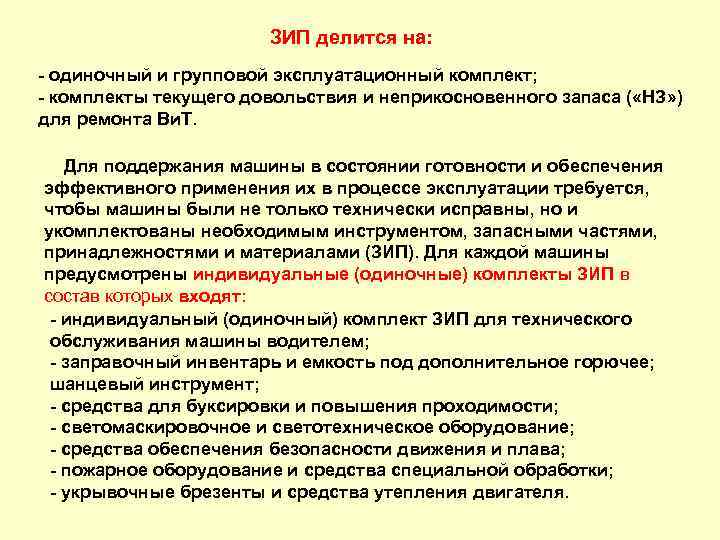 ЗИП делится на:

- одиночный и групповой эксплуатационный комплект;
- комплекты текущего довольствия и неприкосновенного запаса («НЗ») для ремонта ВиТ.

Для поддержания машины в состоянии готовности и обеспечения эффективного применения их в процессе эксплуатации требуется, чтобы машины были не только технически исправны, но и укомплектованы необходимым инструментом, запасными частями, принадлежностями и материалами (ЗИП). Для каждой машины предусмотрены индивидуальные (одиночные) комплекты ЗИП в состав которых входят:
- индивидуальный (одиночный) комплект ЗИП для технического обслуживания машины водителем;
- заправочный инвентарь и емкость под дополнительное горючее; шанцевый инструмент;
- средства для буксировки и повышения проходимости;
- светомаскировочное и светотехническое оборудование;
- средства обеспечения безопасности движения и плава;
- пожарное оборудование и средства специальной обработки;
- укрывочные брезенты и средства утепления двигателя.